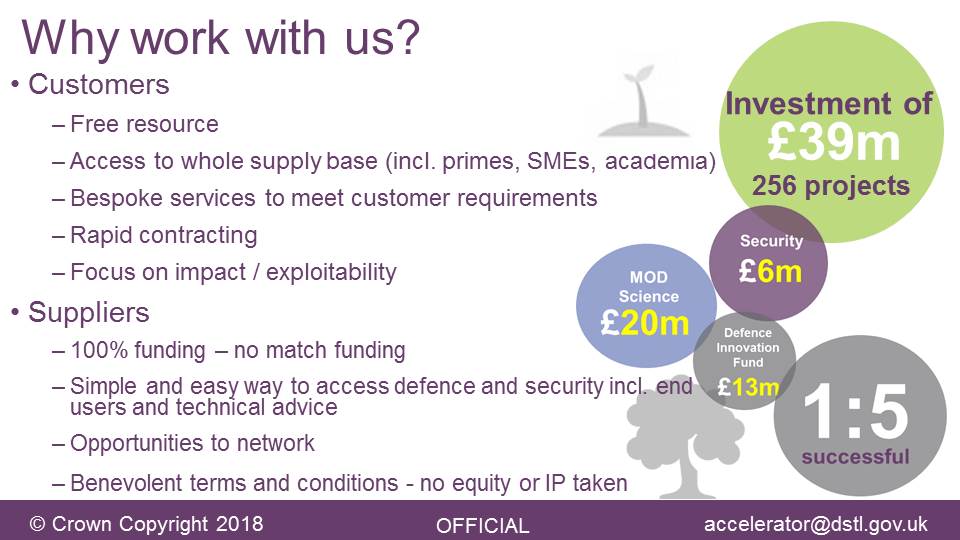 Why work with us?

• Customers

– Free resource

– Access to whole supply base (incl. primes, SMEs, academia)

– Bespoke services to meet customer requirements

– Rapid contracting

– Focus on impact / exploitability

• Suppliers

– 100% funding – no match funding

– Simple and easy way to access defence and security incl. end users and technical advice

– Opportunities to network

– Benevolent terms and conditions - no equity or IP taken

Investment of £39m 256 projects

Security £6m

MOD Science £20m

Defence Innovation Fund £13m

1:5 successful

© Crown Copyright 2018

OFFICIAL

accelerator@dstl.gov.uk